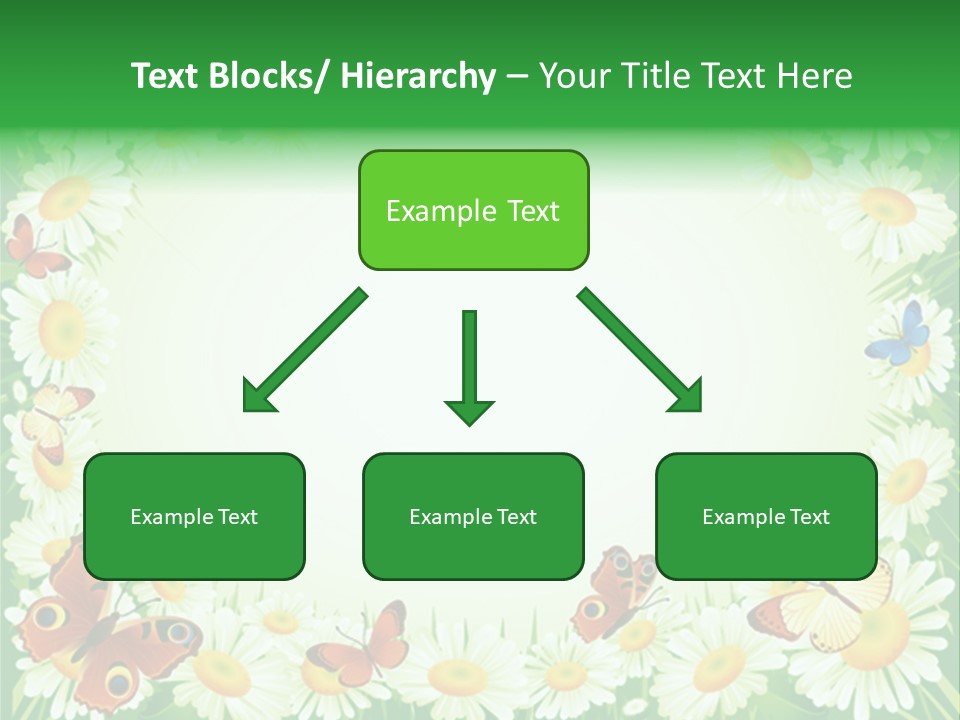 Text Blocks/ Hierarchy – Your Title Text Here

Example Text

Example Text

Example Text

Example Text